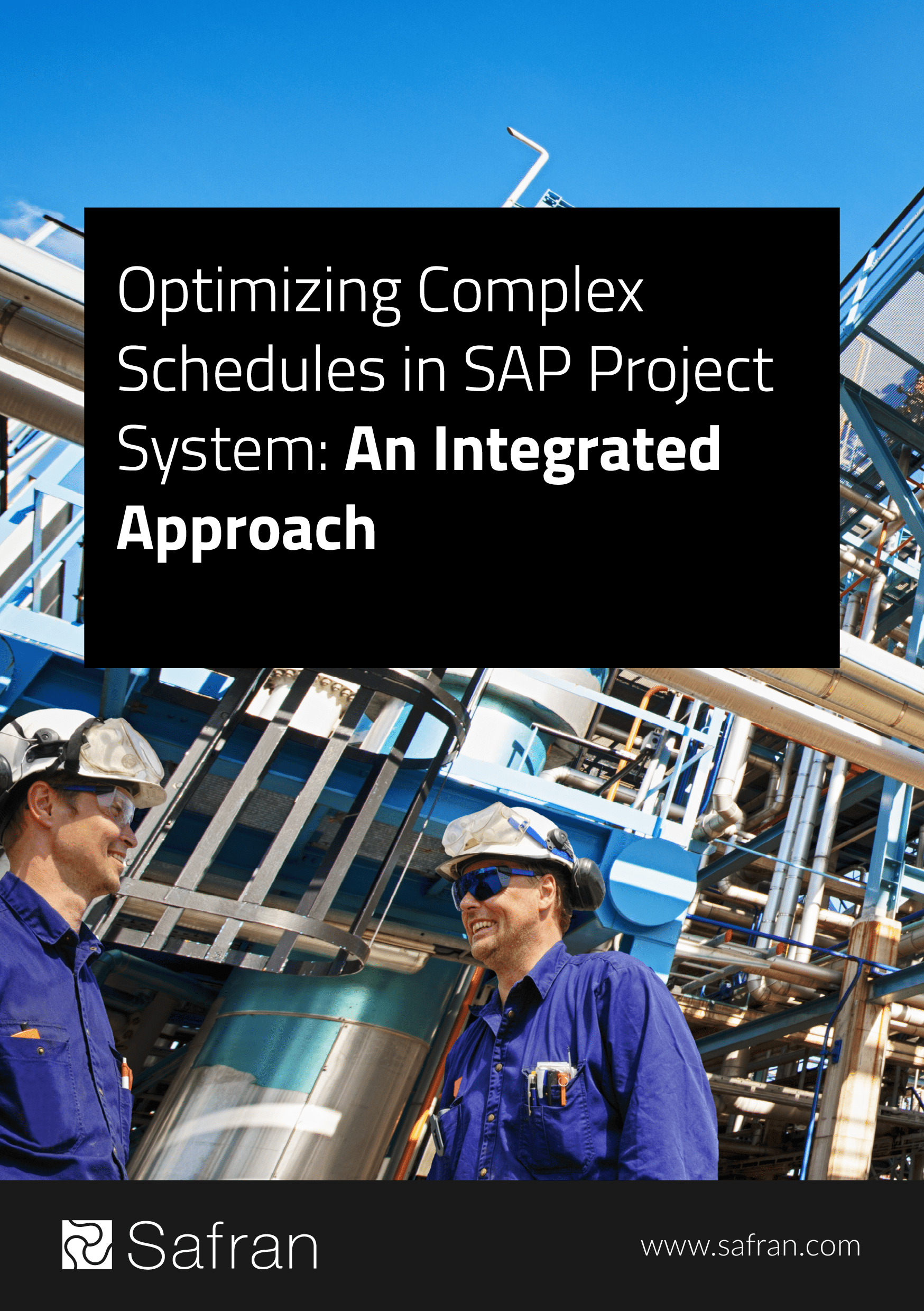 Optimizing Complex Schedules in SAP Project System: An Integrated Approach

Safran

www.safran.com